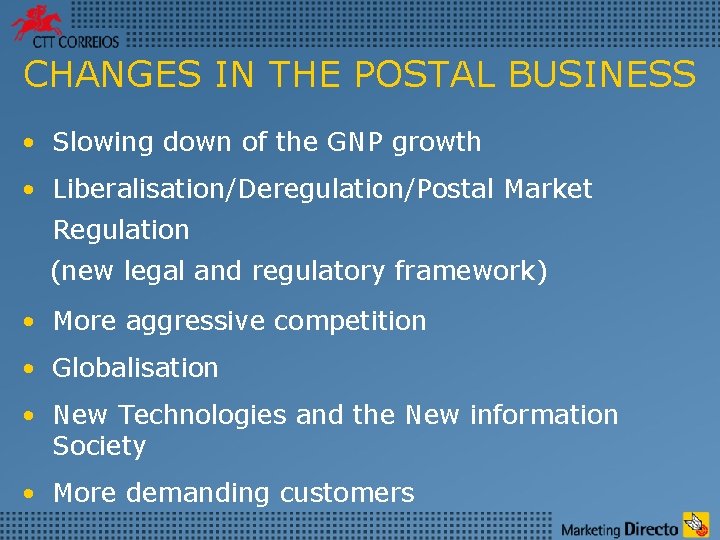 CTT CORREIOS

CHANGES IN THE POSTAL BUSINESS

• Slowing down of the GNP growth
• Liberalisation/Deregulation/Postal Market Regulation
(new legal and regulatory framework)
• More aggressive competition
• Globalisation
• New Technologies and the New information Society
• More demanding customers

Marketing Directo